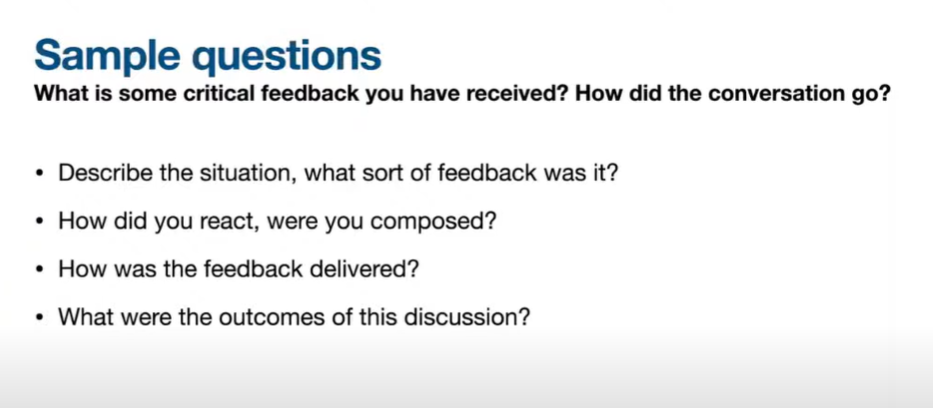 Sample questions

What is some critical feedback you have received? How did the conversation go?

• Describe the situation, what sort of feedback was it?
• How did you react, were you composed?
• How was the feedback delivered?
• What were the outcomes of this discussion?